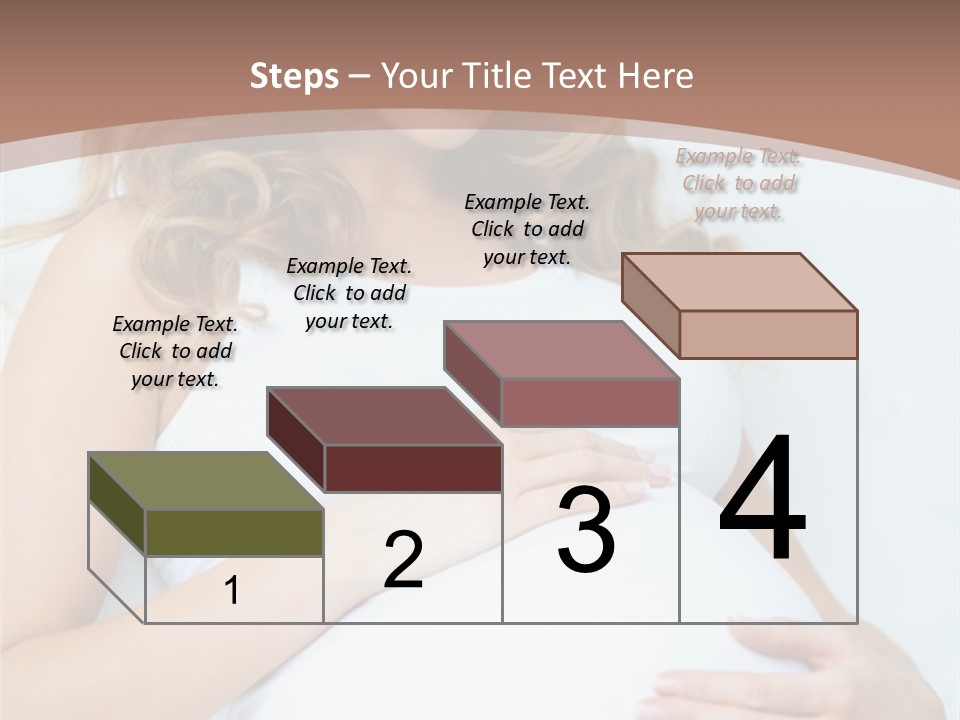 Steps – Your Title Text Here

Example Text. Click to add your text.

Example Text. Click to add your text.

Example Text. Click to add your text.

Example Text. Click to add your text.

1

2

3

4